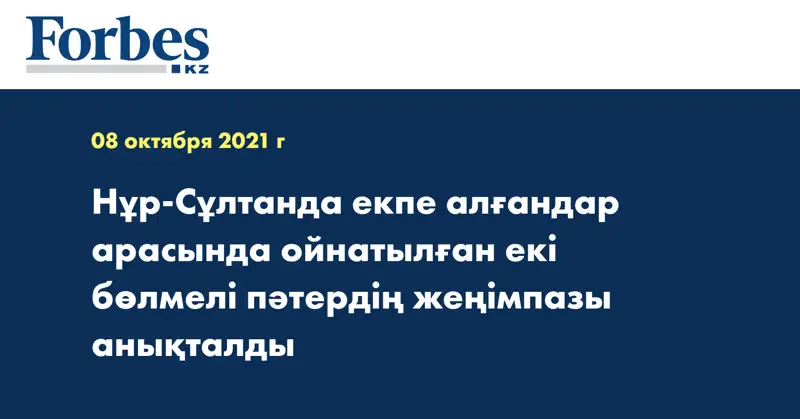 Forbes
KZ

08 октября 2021 г

Нұр-Сұлтанда екпе алғандар арасында ойнатылған екі бөлмелі пәтердің жеңімпазы анықталды